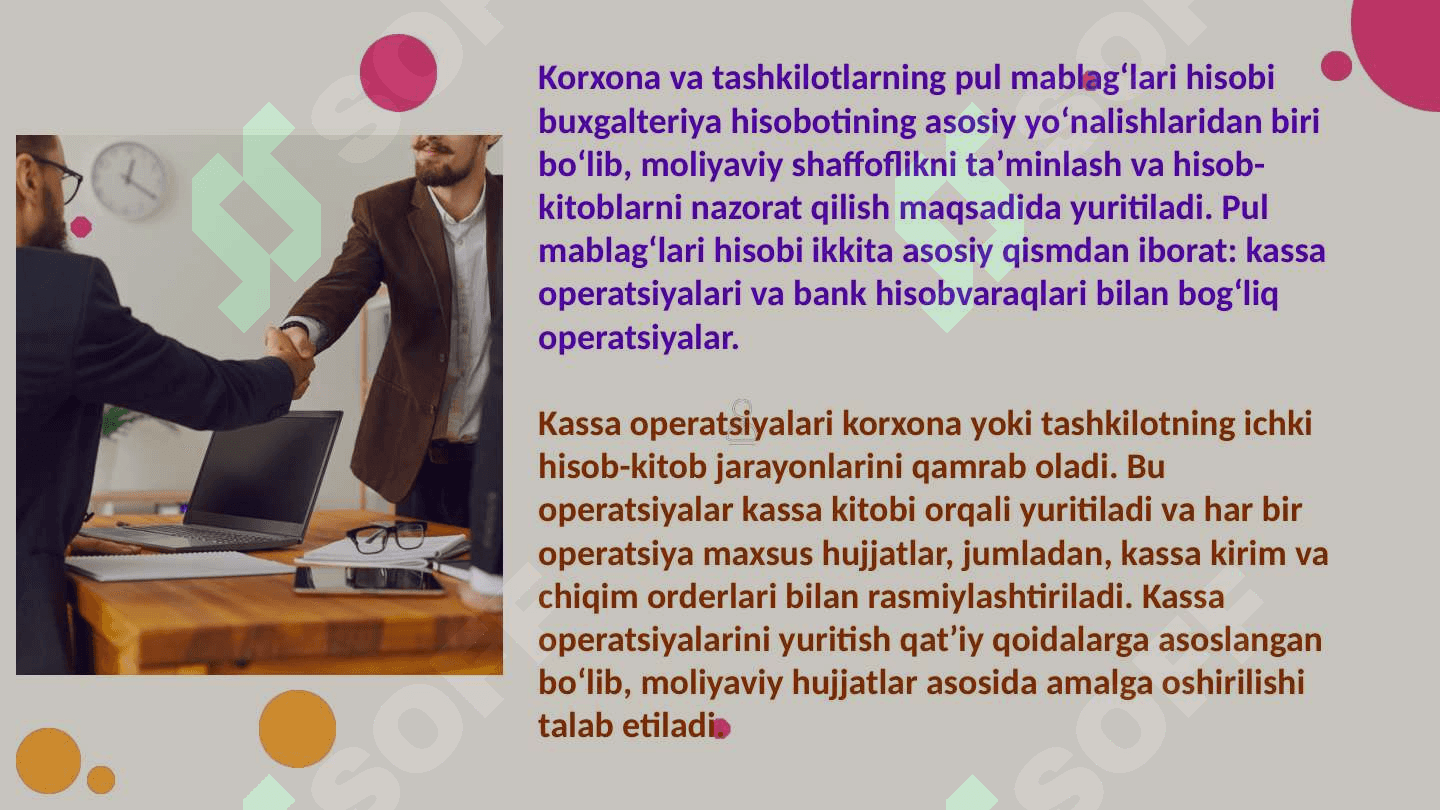 Korxona va tashkilotlarning pul mablag‘lari hisobi buxgalteriya hisobotining asosiy yo‘nalishlaridan biri bo‘lib, moliyaviy shaffoflikni ta’minlash va hisob-kitoblarni nazorat qilish maqsadida yuritiladi. Pul mablag‘lari hisobi ikkita asosiy qismdan iborat: kassa operatsiyalari va bank hisobvaraqlari bilan bog‘liq operatsiyalar.

Kassa operatsiyalari korxona yoki tashkilotning ichki hisob-kitob jarayonlarini qamrab oladi. Bu operatsiyalar kassa kitobi orqali yuritiladi va har bir operatsiya maxsus hujjatlar, jumladan, kassa kirim va chiqim orderlari bilan rasmiylashtiriladi. Kassa operatsiyalarini yuritish qat’iy qoidalarga asoslangan bo‘lib, moliyaviy hujjatlar asosida amalga oshirilishi talab etiladi.